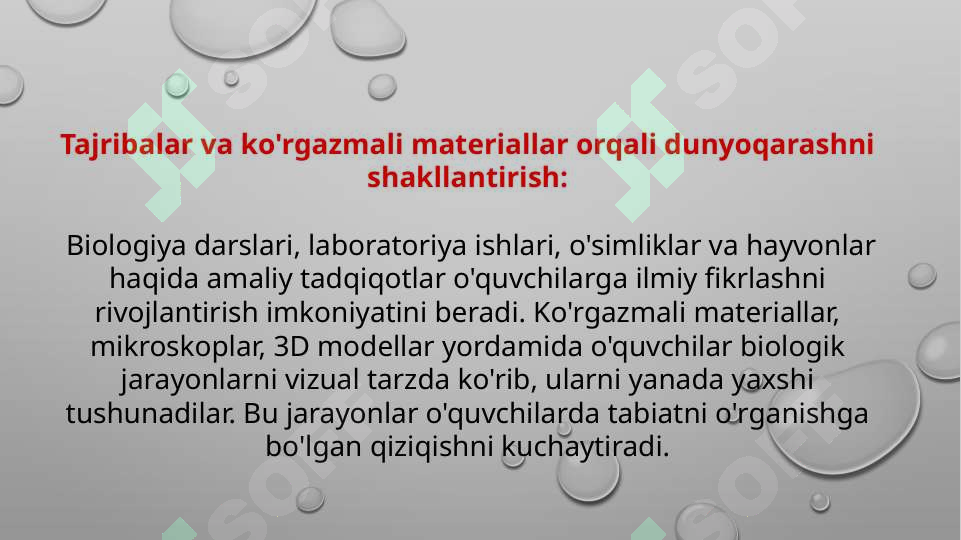 Tajribalar va ko'rgazmali materiallar orqali dunyoqarashni shakllantirish:

Biologiya darslari, laboratoriya ishlari, o'simliklar va hayvonlar haqida amaliy tadqiqotlar o'quvchilarga ilmiy fikrlashni rivojlantirish imkoniyatini beradi. Ko'rgazmali materiallar, mikroskoplar, 3D modellar yordamida o'quvchilar biologik jarayonlarni vizual tarzda ko'rib, ularni yanada yaxshi tushunadilar. Bu jarayonlar o'quvchilarda tabiatni o'rganishga bo'lgan qiziqishni kuchaytiradi.